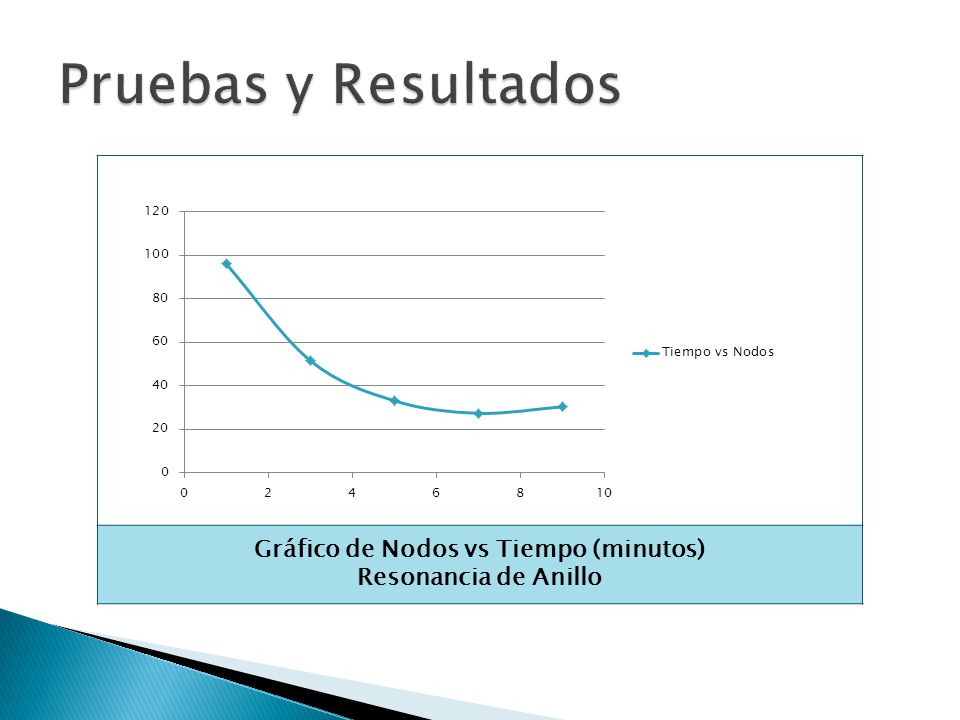 Pruebas y Resultados

120
100
80
60
40
20
0

0 2 4 6 8 10

Tiempo vs Nodos

Gráfico de Nodos vs Tiempo (minutos)
Resonancia de Anillo